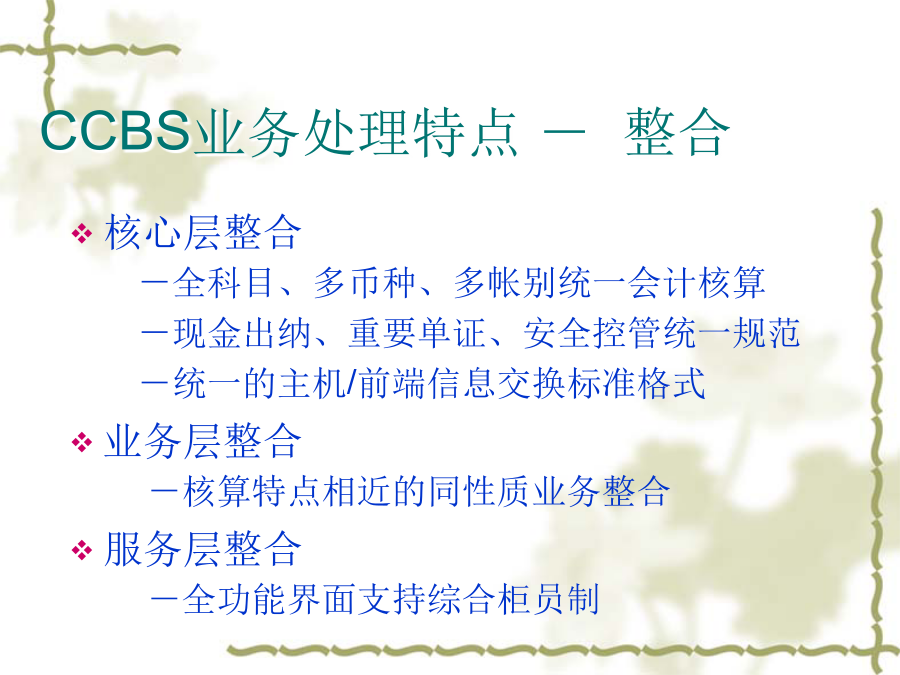 CCBS业务处理特点 － 整合

❖ 核心层整合

－全科目、多币种、多帐别统一会计核算

－现金出纳、重要单证、安全控管统一规范

－统一的主机/前端信息交换标准格式

❖ 业务层整合

－核算特点相近的同性质业务整合

❖ 服务层整合

－全功能界面支持综合柜员制